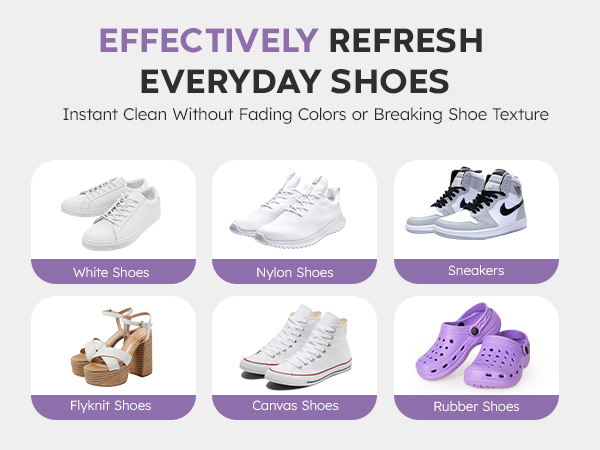 EFFECTIVELY REFRESH EVERYDAY SHOES

Instant Clean Without Fading Colors or Breaking Shoe Texture

White Shoes

Nylon Shoes

Sneakers

Flyknit Shoes

Canvas Shoes

Rubber Shoes